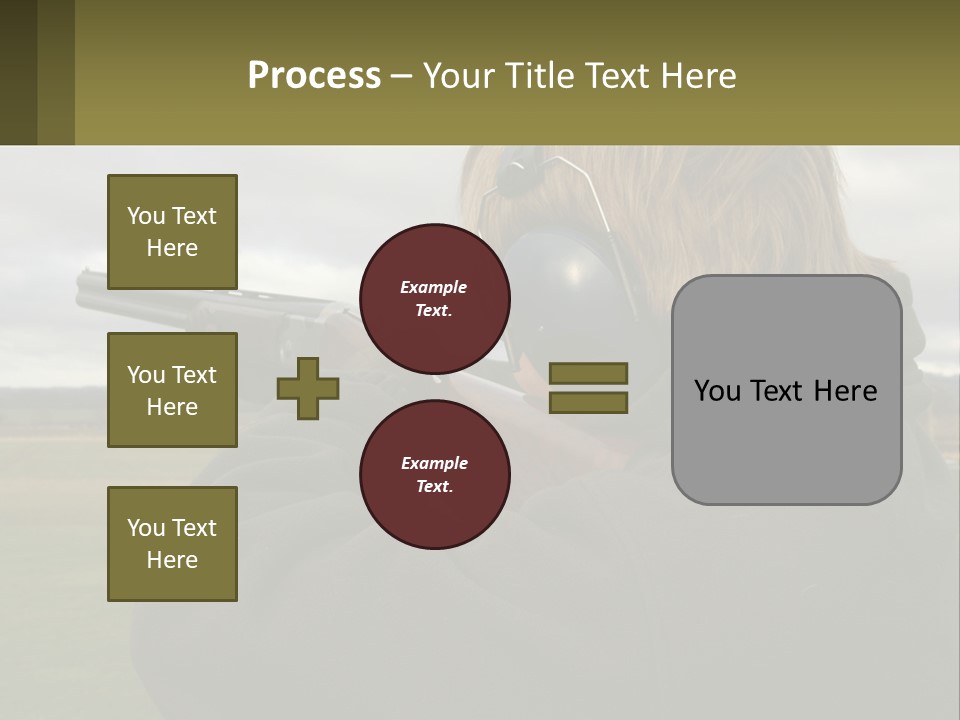 Process – Your Title Text Here

You Text Here

You Text Here

You Text Here

Example Text.

Example Text.

You Text Here